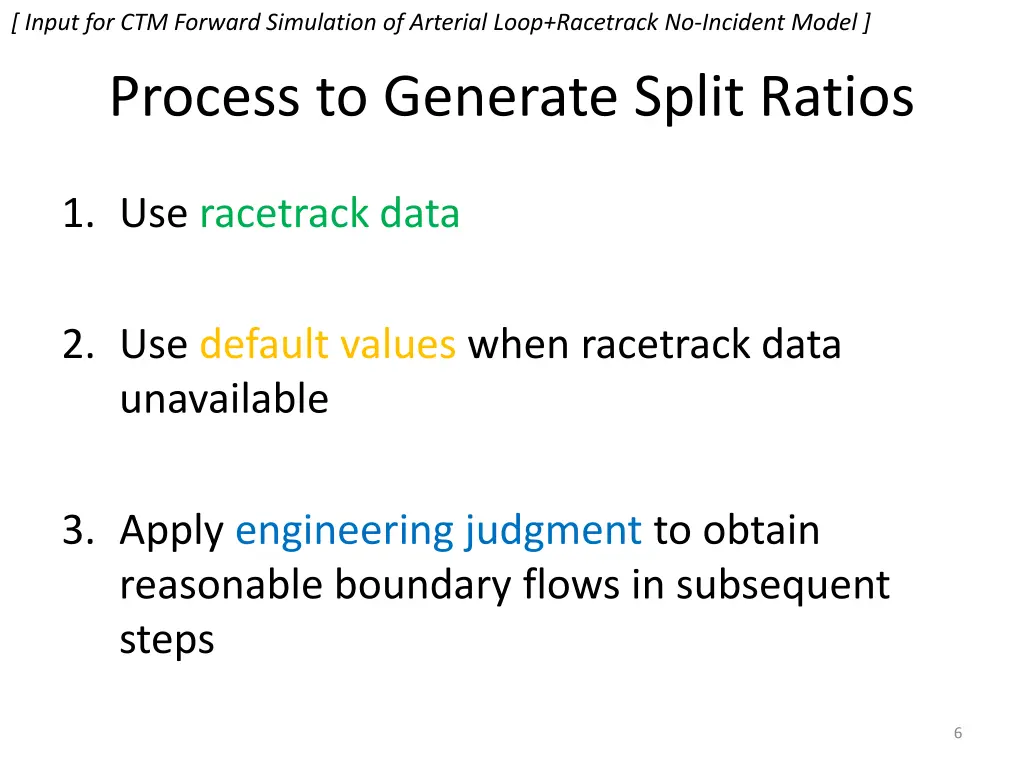 [ Input for CTM Forward Simulation of Arterial Loop+Racetrack No-Incident Model ]

Process to Generate Split Ratios

1. Use racetrack data

2. Use default values when racetrack data unavailable

3. Apply engineering judgment to obtain reasonable boundary flows in subsequent steps

6